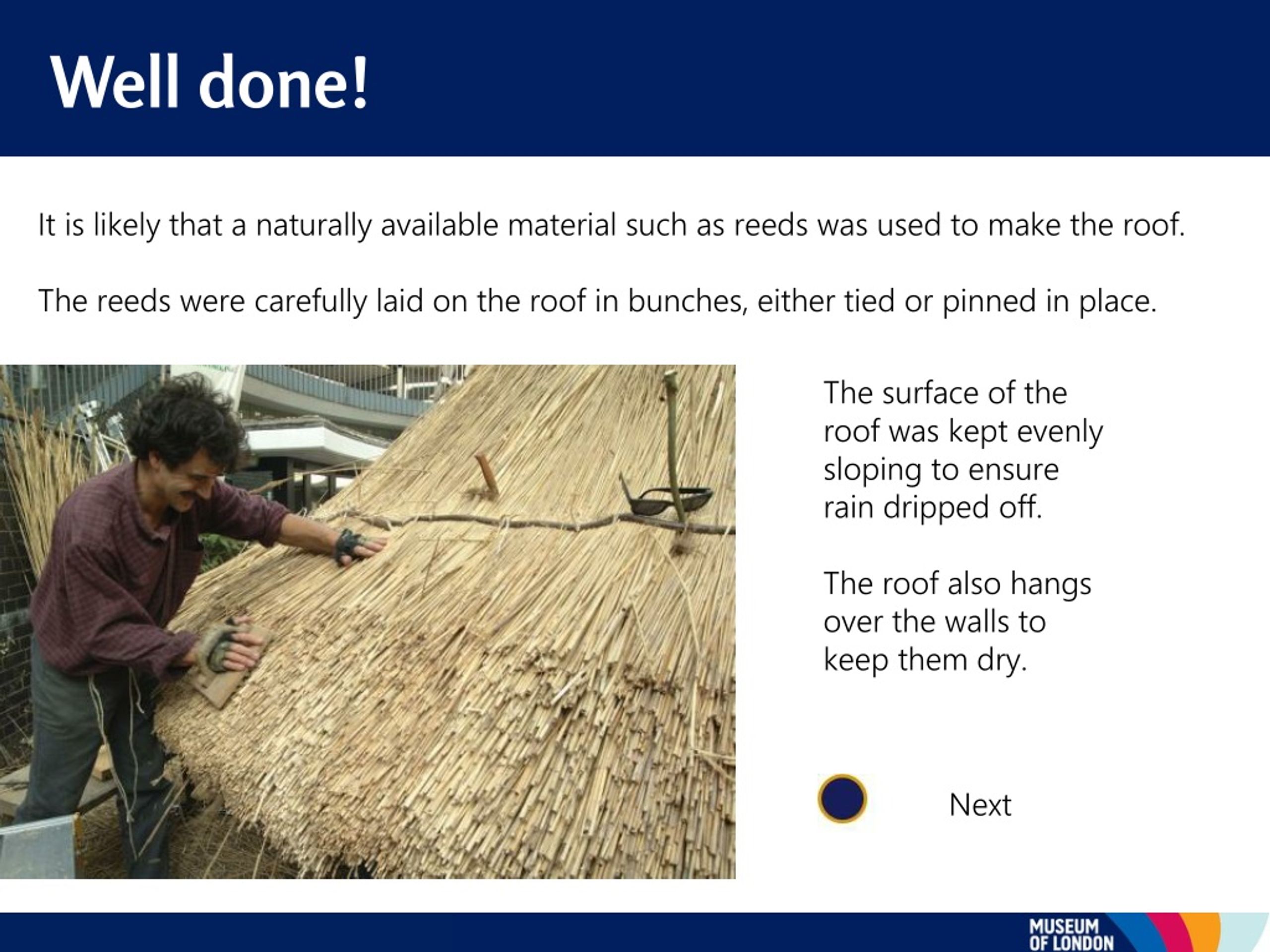 Well done!

It is likely that a naturally available material such as reeds was used to make the roof.

The reeds were carefully laid on the roof in bunches, either tied or pinned in place.

The surface of the roof was kept evenly sloping to ensure rain dripped off.

The roof also hangs over the walls to keep them dry.

Next

MUSEUM OF LONDON